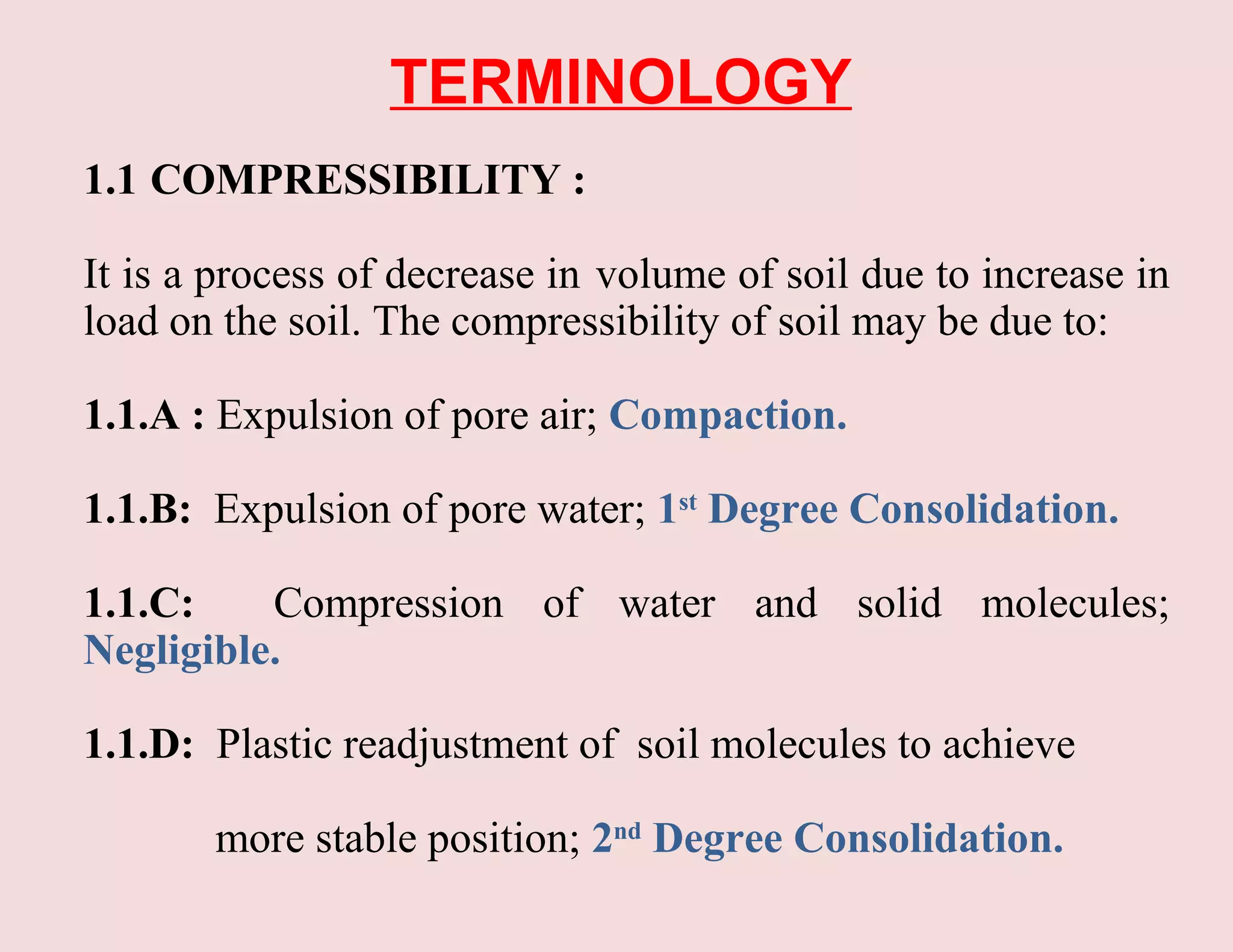 TERMINOLOGY

1.1 COMPRESSIBILITY :

It is a process of decrease in volume of soil due to increase in load on the soil. The compressibility of soil may be due to:

1.1.A : Expulsion of pore air; Compaction.

1.1.B: Expulsion of pore water; 1st Degree Consolidation.

1.1.C: Compression of water and solid molecules; Negligible.

1.1.D: Plastic readjustment of soil molecules to achieve

more stable position; 2nd Degree Consolidation.